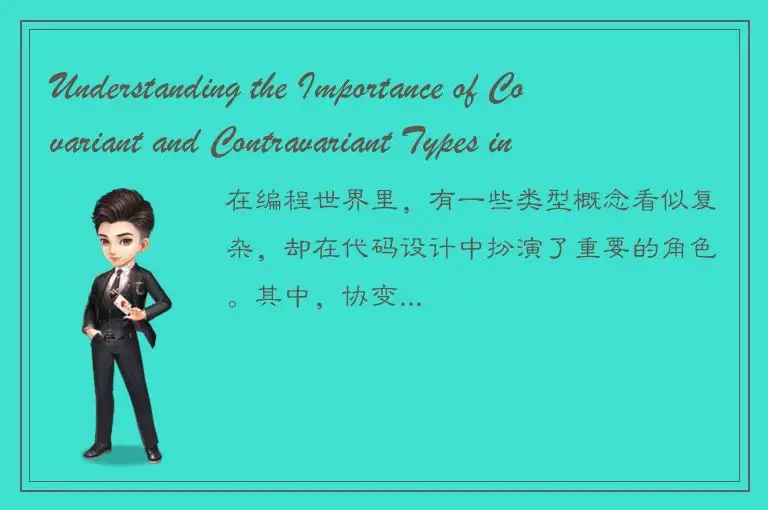 Understanding the Importance of Covariant and Contravariant Types in

在编程世界里，有一些类型概念看似复杂，却在代码设计中扮演了重要的角色。其中，协变...